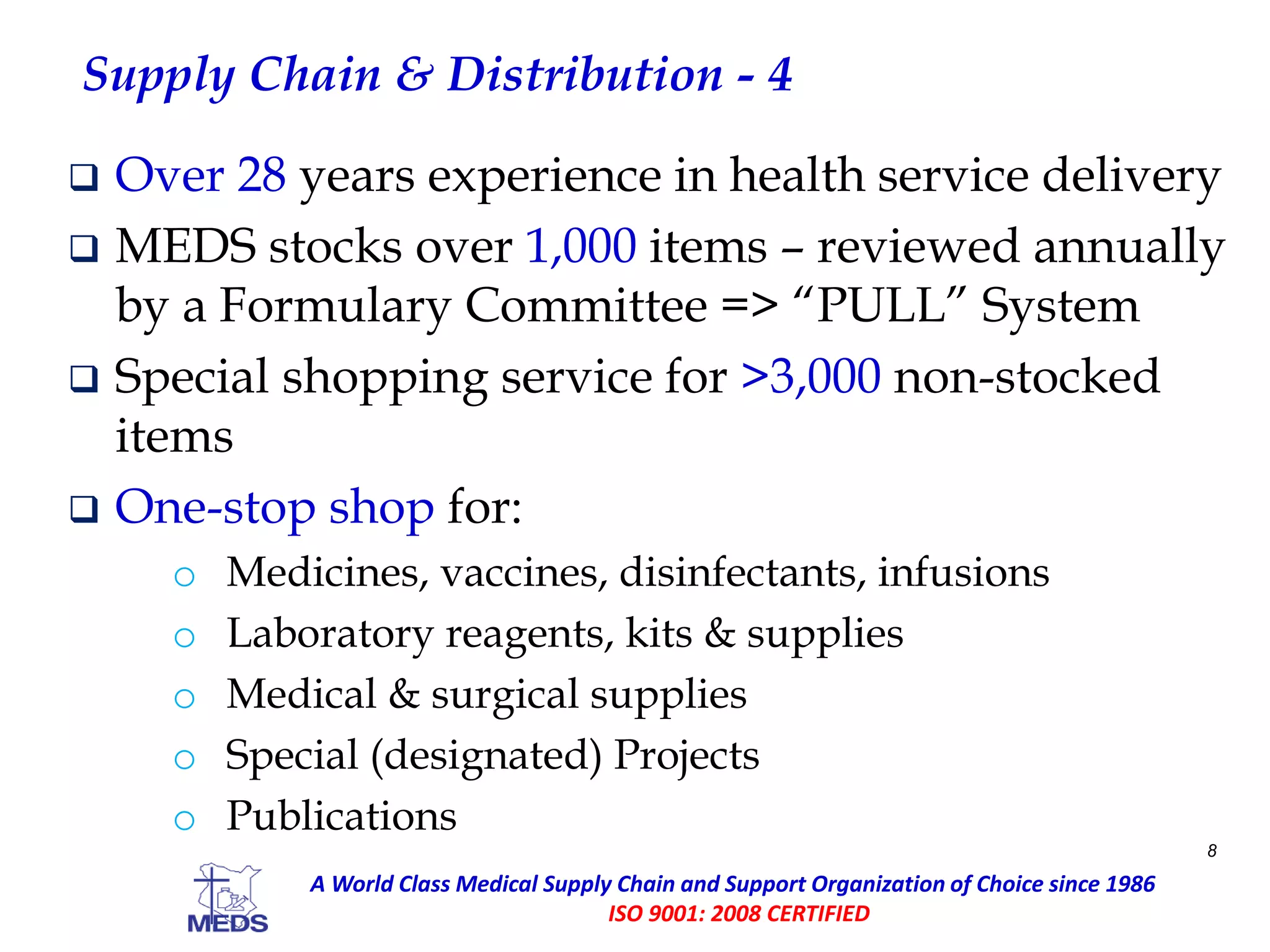 Supply Chain & Distribution - 4

❑ Over 28 years experience in health service delivery

❑ MEDS stocks over 1,000 items – reviewed annually by a Formulary Committee => “PULL” System

❑ Special shopping service for >3,000 non-stocked items

❑ One-stop shop for:

○ Medicines, vaccines, disinfectants, infusions
○ Laboratory reagents, kits & supplies
○ Medical & surgical supplies
○ Special (designated) Projects
○ Publications

8

MEDS

A World Class Medical Supply Chain and Support Organization of Choice since 1986
ISO 9001: 2008 CERTIFIED